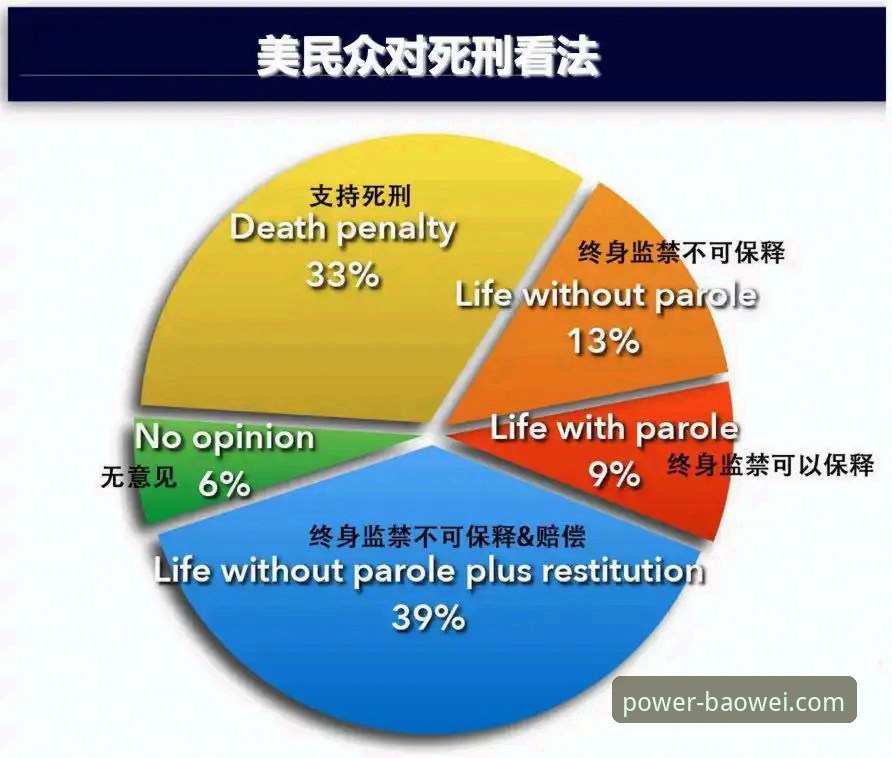 美民众对死刑看法

支持死刑
Death penalty
33%

终身监禁不可保释
Life without parole
13%

Life with parole
9%
终身监禁可以保释

No opinion
无意见 6%

终身监禁不可保释&赔偿
Life without parole plus restitution
39%

power-baowei.com